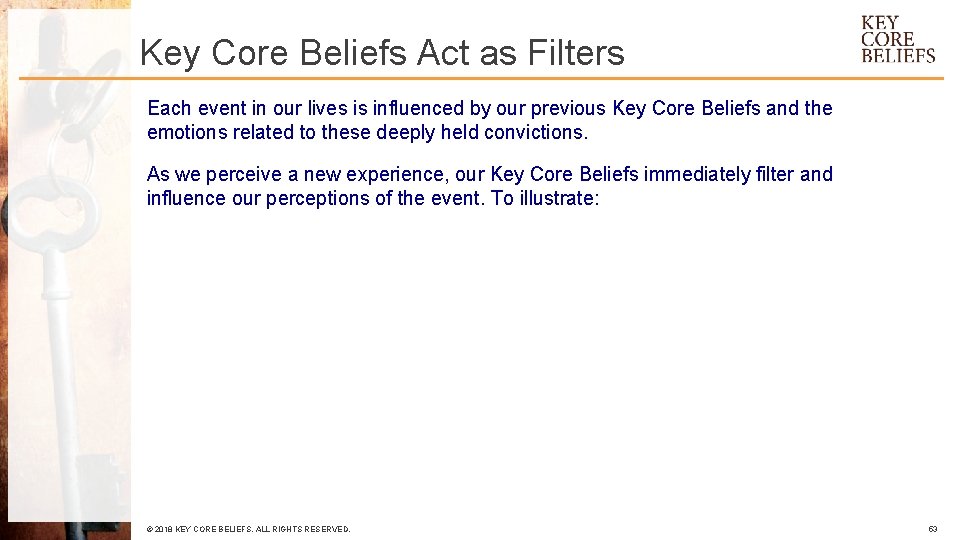 Key Core Beliefs Act as Filters

KEY
CORE
BELIEFS

Each event in our lives is influenced by our previous Key Core Beliefs and the emotions related to these deeply held convictions.

As we perceive a new experience, our Key Core Beliefs immediately filter and influence our perceptions of the event. To illustrate:

© 2018 KEY CORE BELIEFS. ALL RIGHTS RESERVED.

63